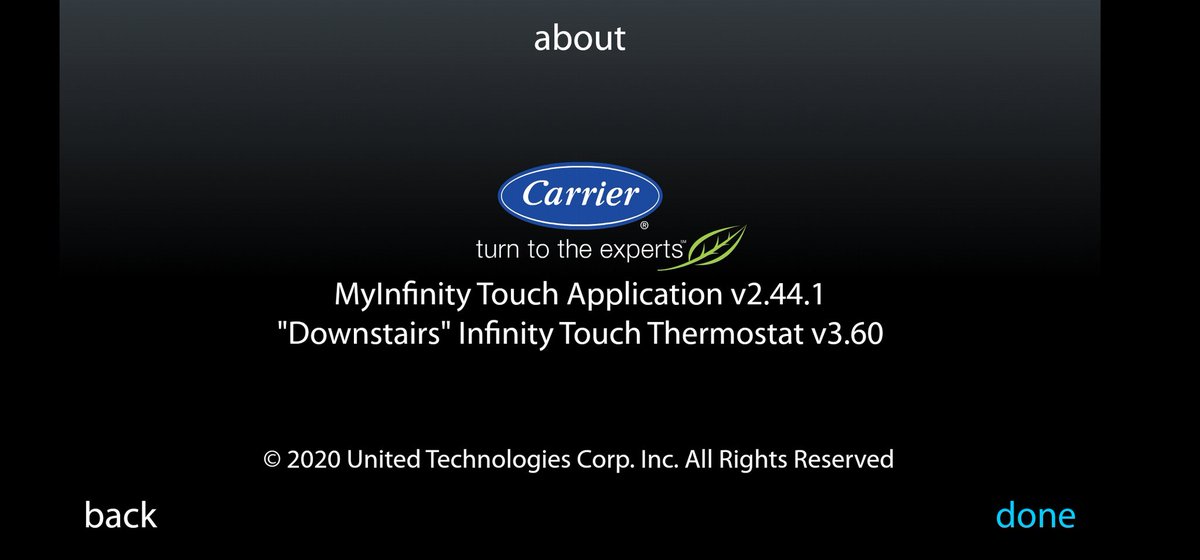 about

Carrier®
turn to the experts™

MyInfinity Touch Application v2.44.1
"Downstairs" Infinity Touch Thermostat v3.60

© 2020 United Technologies Corp. Inc. All Rights Reserved

back

done